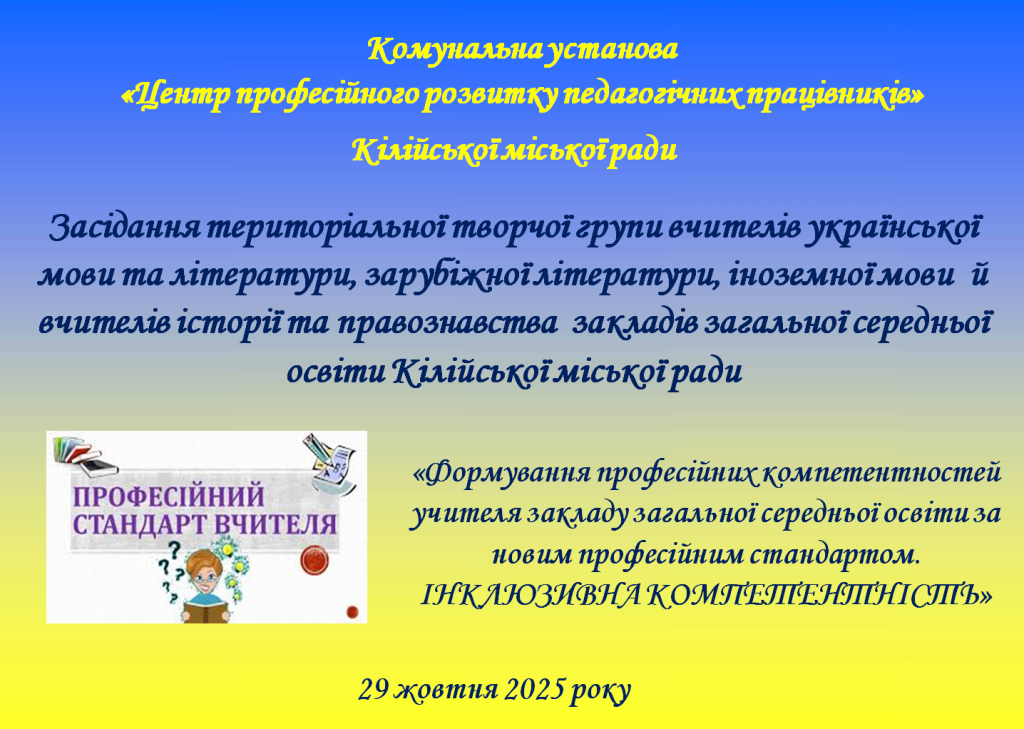 Комунальна установа
«Центр професійного розвитку педагогічних працівників»
Кілійської міської ради

Засідання територіальної творчої групи вчителів української мови та літератури, зарубіжної літератури, іноземної мови й вчителів історії та правознавства закладів загальної середньої освіти Кілійської міської ради

ПРОФЕСІЙНИЙ СТАНДАРТ ВЧИТЕЛЯ

«Формування професійних компетентностей учителя закладу загальної середньої освіти за новим професійним стандартом. ІНКЛЮЗИВНА КОМПЕТЕНТНІСТЬ»

29 жовтня 2025 року